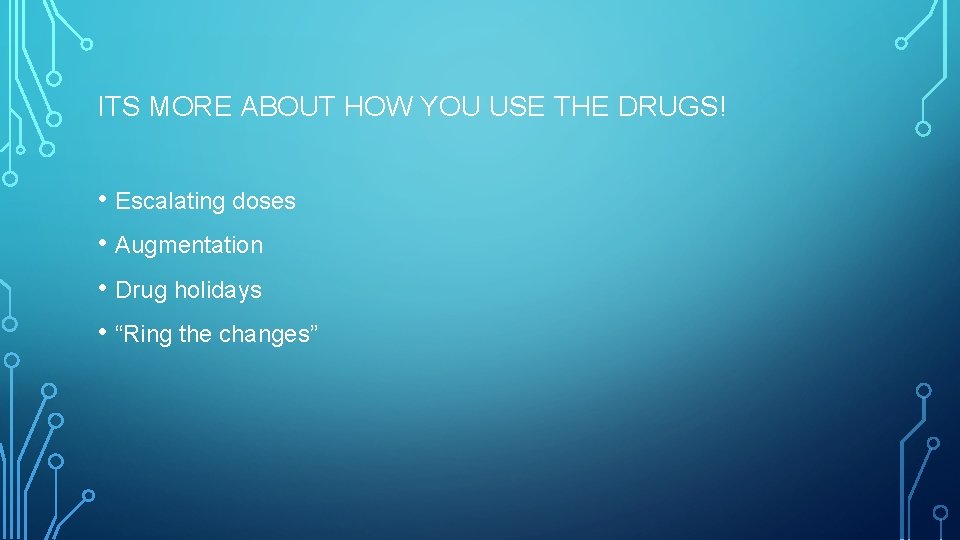 ITS MORE ABOUT HOW YOU USE THE DRUGS!

• Escalating doses
• Augmentation
• Drug holidays
• “Ring the changes”